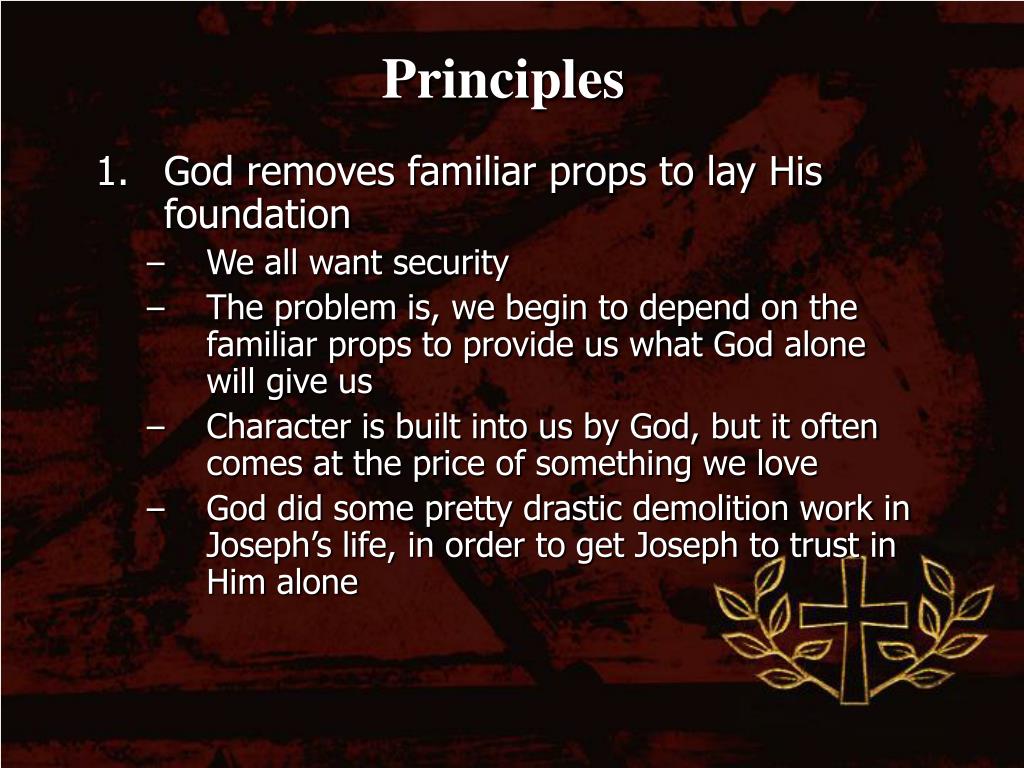 Principles

1. God removes familiar props to lay His foundation
– We all want security
– The problem is, we begin to depend on the familiar props to provide us what God alone will give us
– Character is built into us by God, but it often comes at the price of something we love
– God did some pretty drastic demolition work in Joseph’s life, in order to get Joseph to trust in Him alone